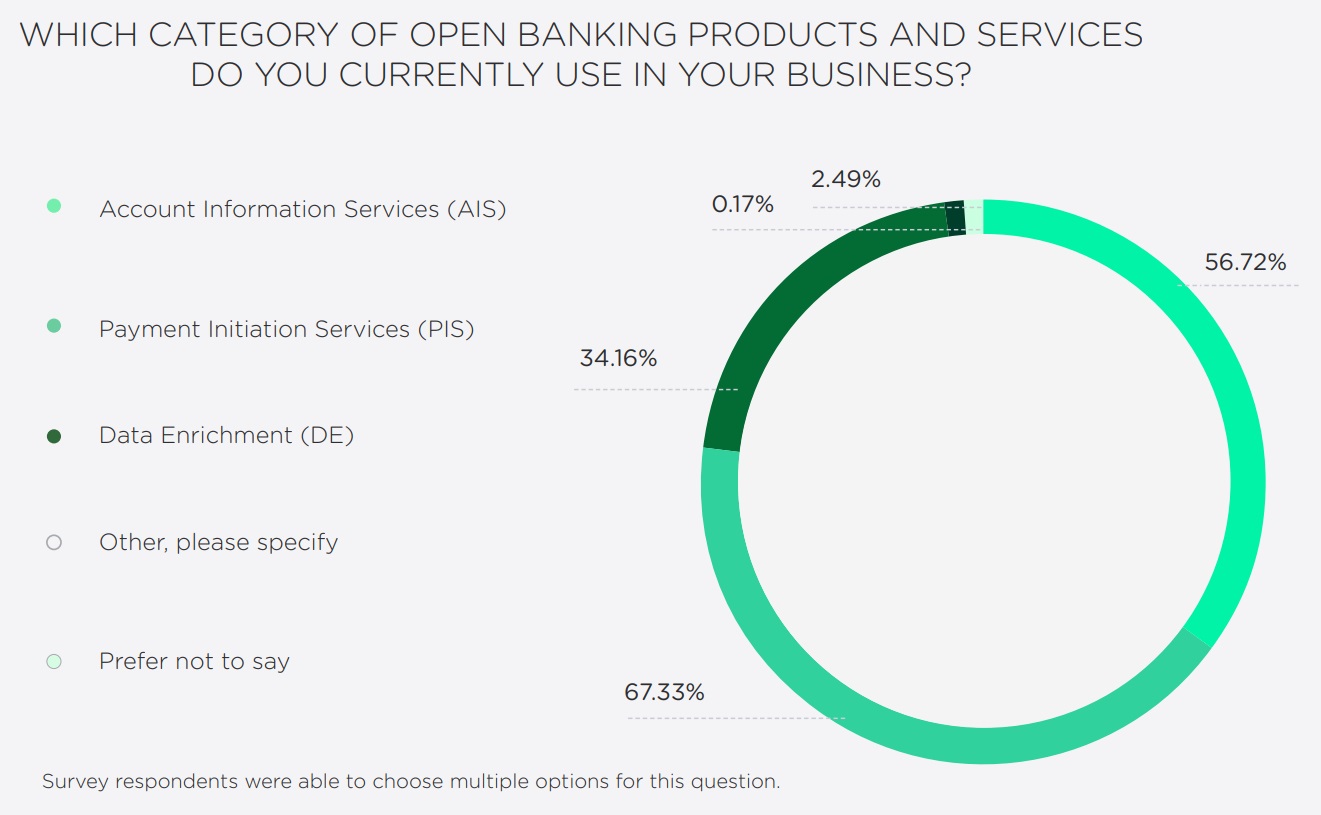 WHICH CATEGORY OF OPEN BANKING PRODUCTS AND SERVICES DO YOU CURRENTLY USE IN YOUR BUSINESS?

Account Information Services (AIS)

Payment Initiation Services (PIS)

Data Enrichment (DE)

Other, please specify

Prefer not to say

2.49%

0.17%

56.72%

34.16%

67.33%

Survey respondents were able to choose multiple options for this question.